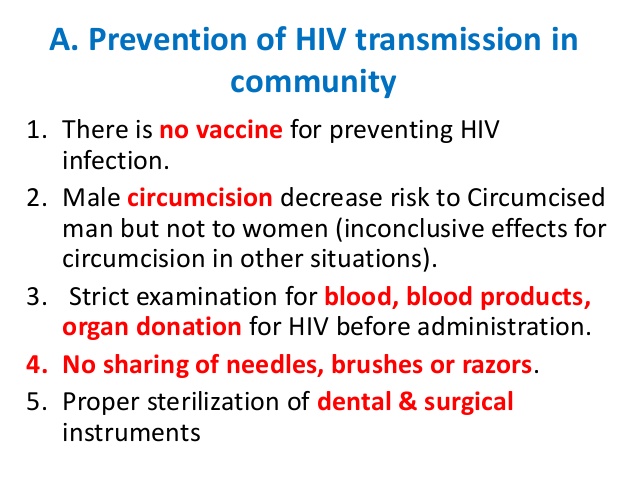 A. Prevention of HIV transmission in community

1. There is no vaccine for preventing HIV infection.
2. Male circumcision decrease risk to Circumcised man but not to women (inconclusive effects for circumcision in other situations).
3. Strict examination for blood, blood products, organ donation for HIV before administration.
4. No sharing of needles, brushes or razors.
5. Proper sterilization of dental & surgical instruments